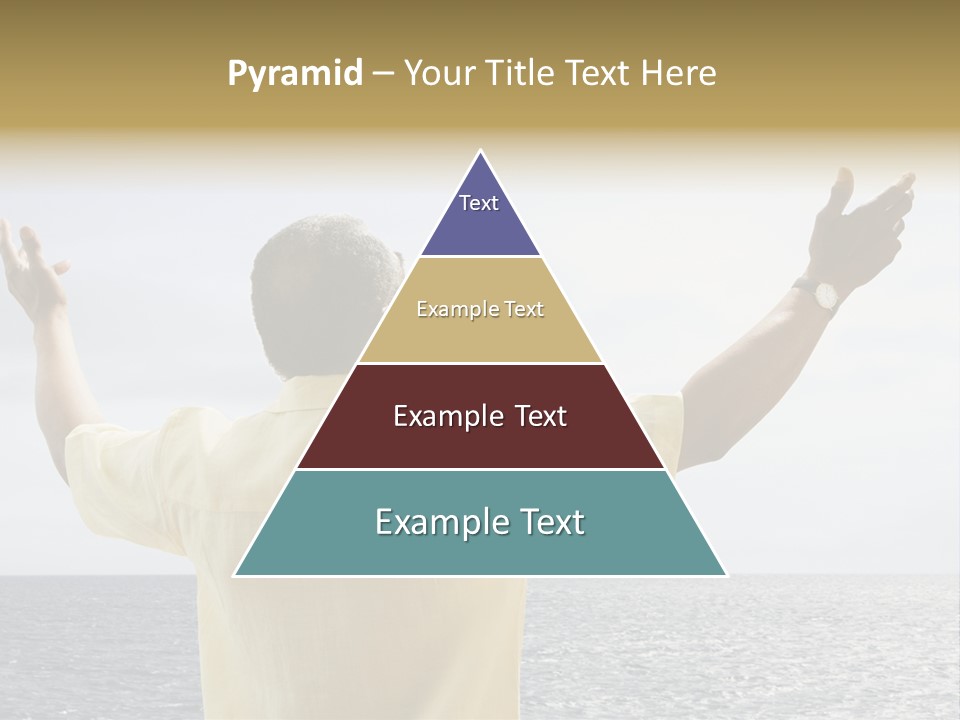 Pyramid – Your Title Text Here

Text

Example Text

Example Text

Example Text